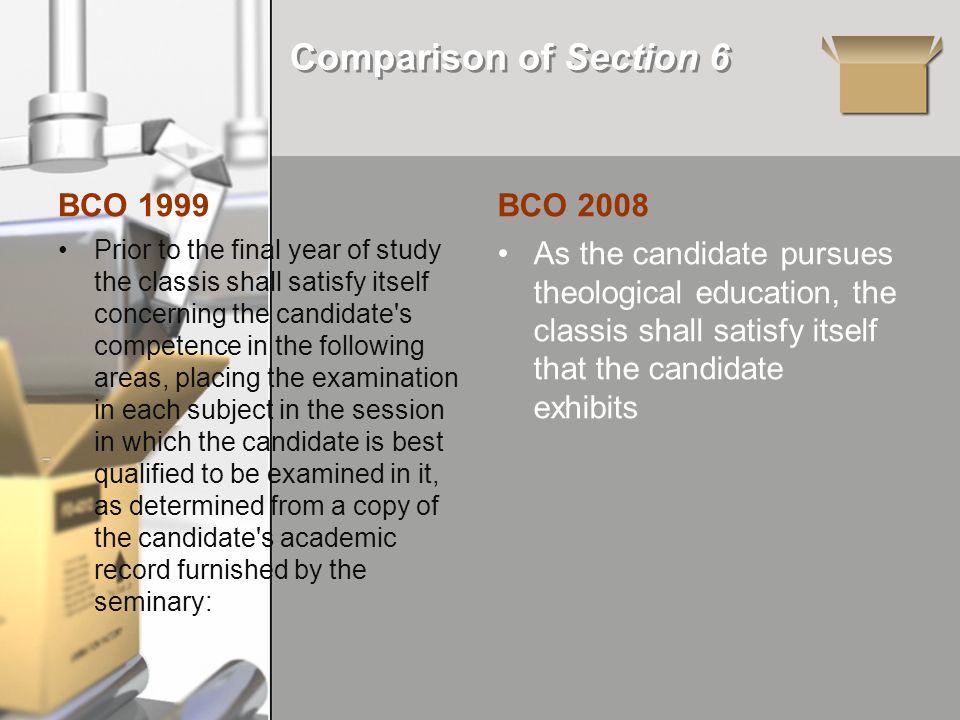 Comparison of Section 6

BCO 1999

• Prior to the final year of study the classis shall satisfy itself concerning the candidate's competence in the following areas, placing the examination in each subject in the session in which the candidate is best qualified to be examined in it, as determined from a copy of the candidate's academic record furnished by the seminary:

BCO 2008

• As the candidate pursues theological education, the classis shall satisfy itself that the candidate exhibits